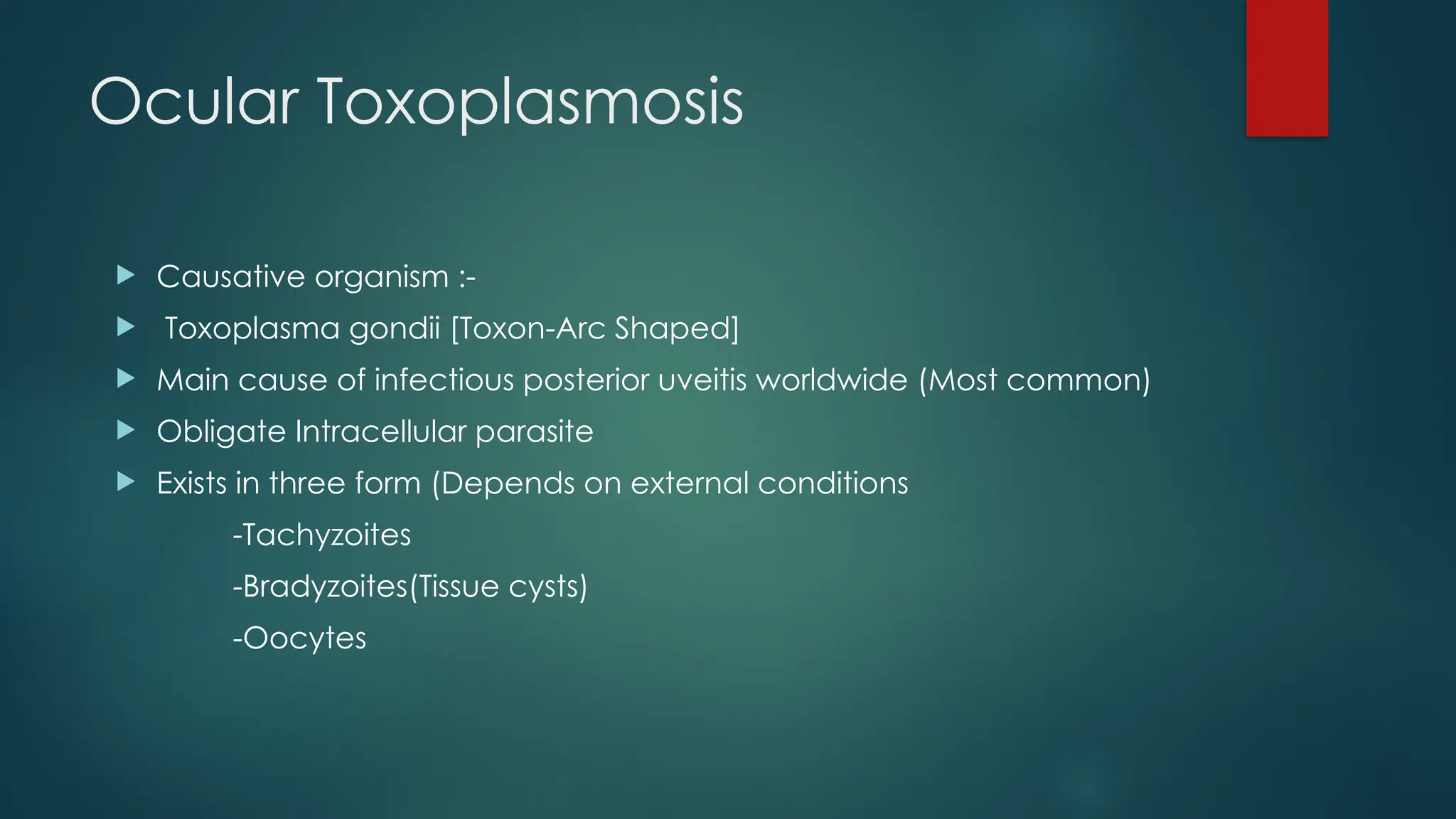 Ocular Toxoplasmosis

Causative organism :-

Toxoplasma gondii [Toxon-Arc Shaped]

Main cause of infectious posterior uveitis worldwide (Most common)

Obligate Intracellular parasite

Exists in three form (Depends on external conditions

-Tachyzoites

-Bradyzoites(Tissue cysts)

-Oocytes